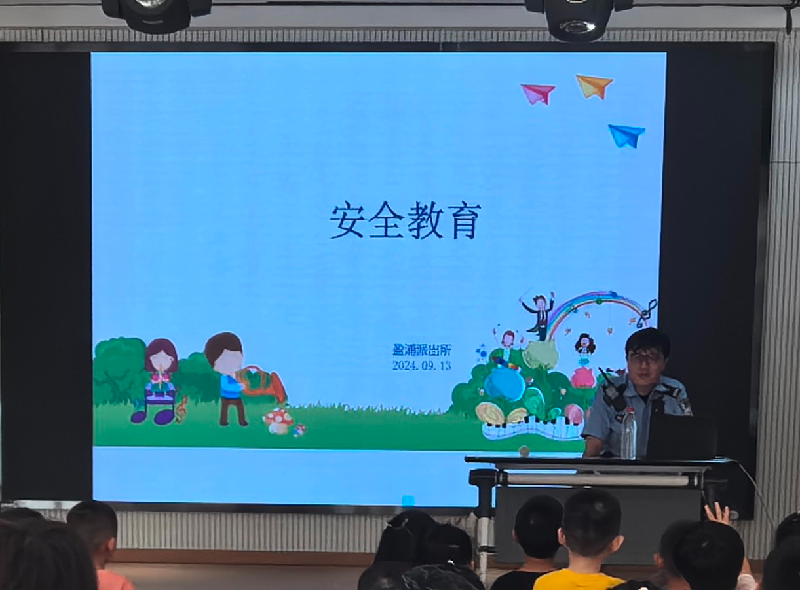 安全教育

盈浦派出所
2024. 09. 13